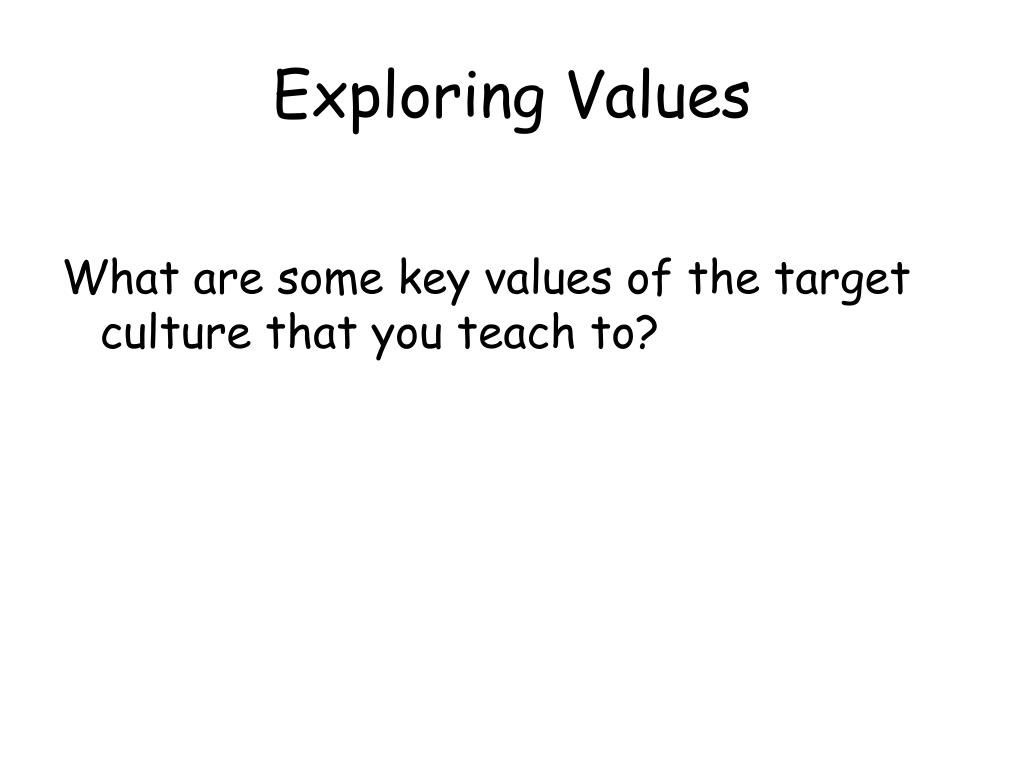 Exploring Values

What are some key values of the target culture that you teach to?